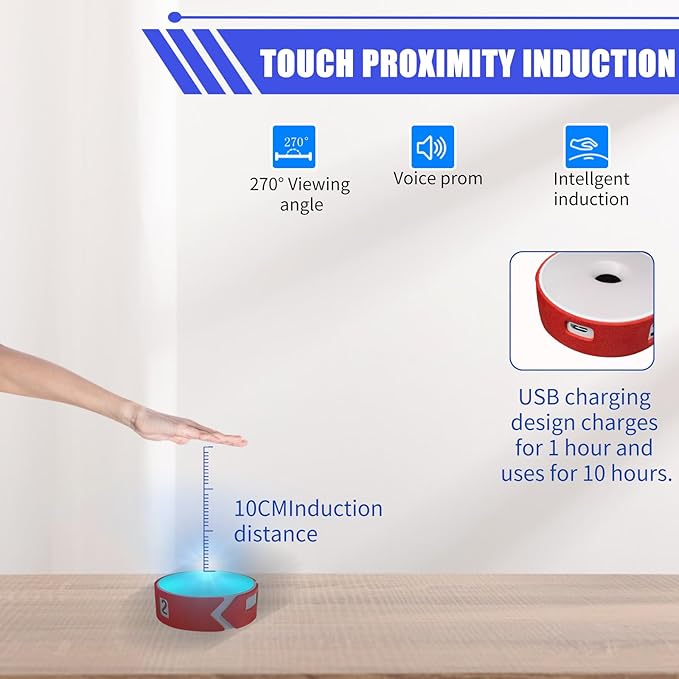 TOUCH PROXIMITY INDUCTION

270°

270° Viewing angle

Voice prom

Intellgent induction

USB charging design charges for 1 hour and uses for 10 hours.

10CMInduction distance

2